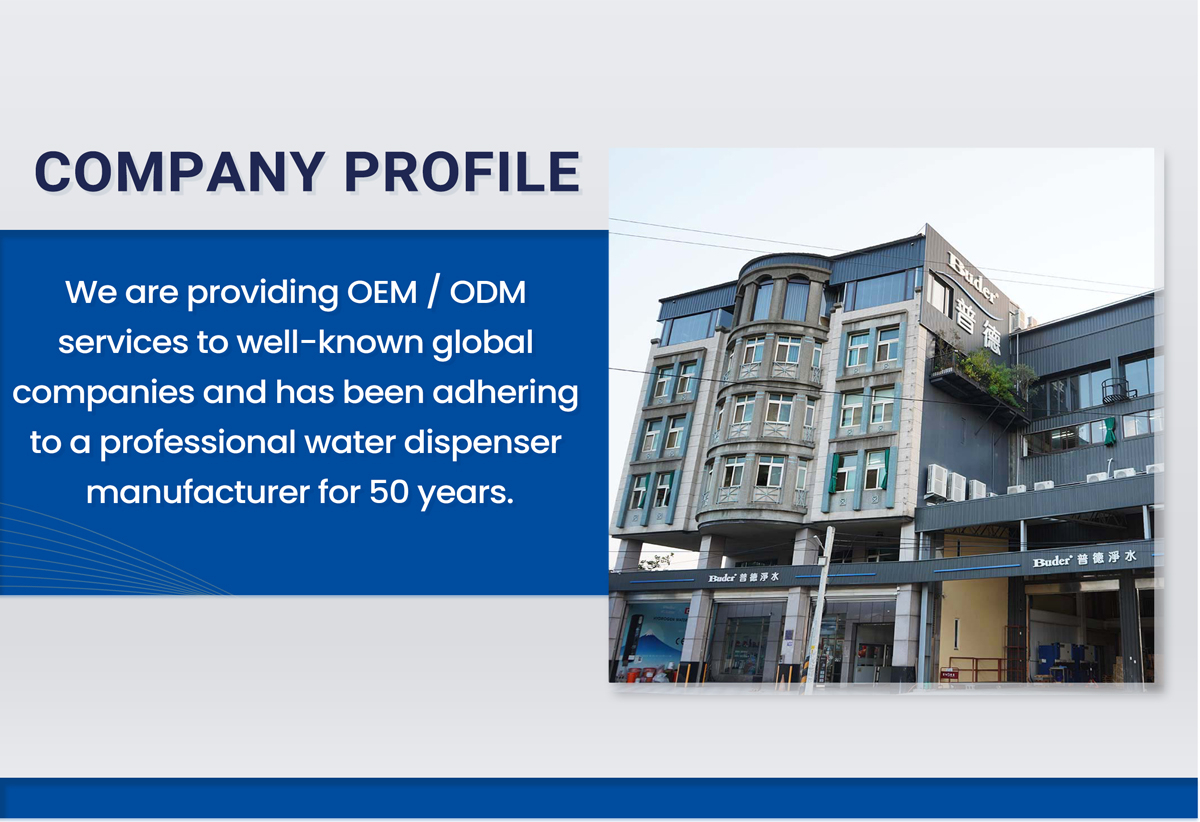 COMPANY PROFILE

We are providing OEM / ODM services to well-known global companies and has been adhering to a professional water dispenser manufacturer for 50 years.

Buder 普德

Buder 普德淨水

Buder 普德淨水